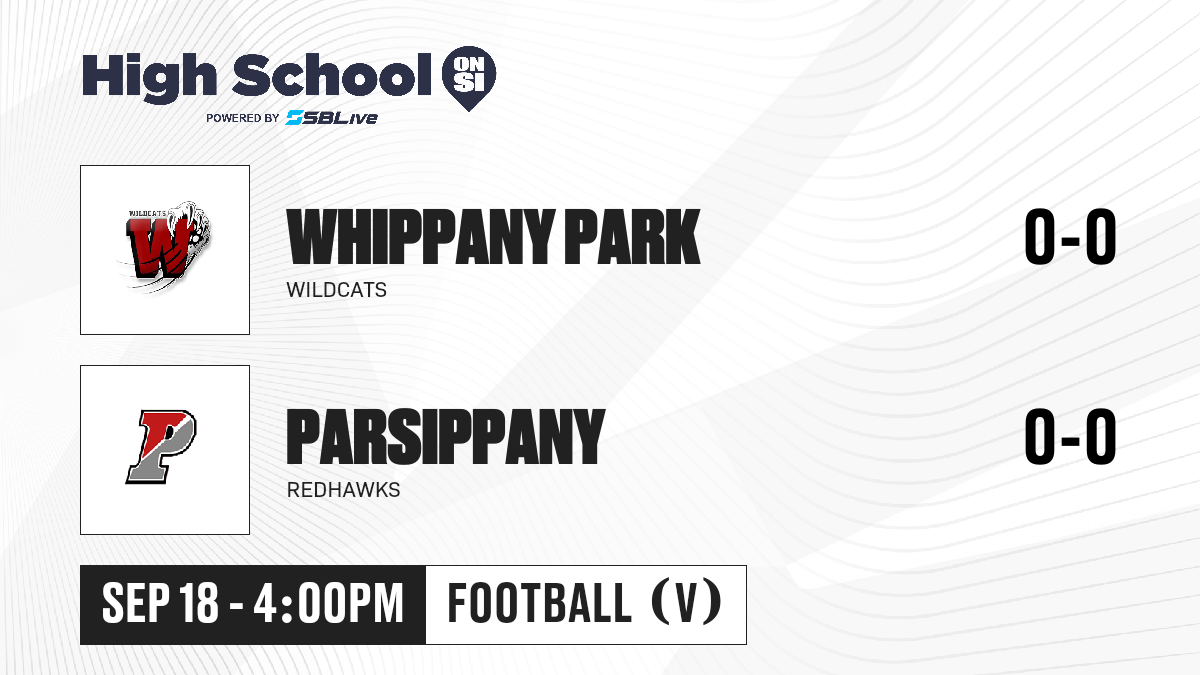 High School ON SI
POWERED BY SBLive

WILDCATS W

WHIPPANY PARK
WILDCATS
0-0

P

PARSIPPANY
REDHAWKS
0-0

SEP 18 - 4:00PM
FOOTBALL (V)